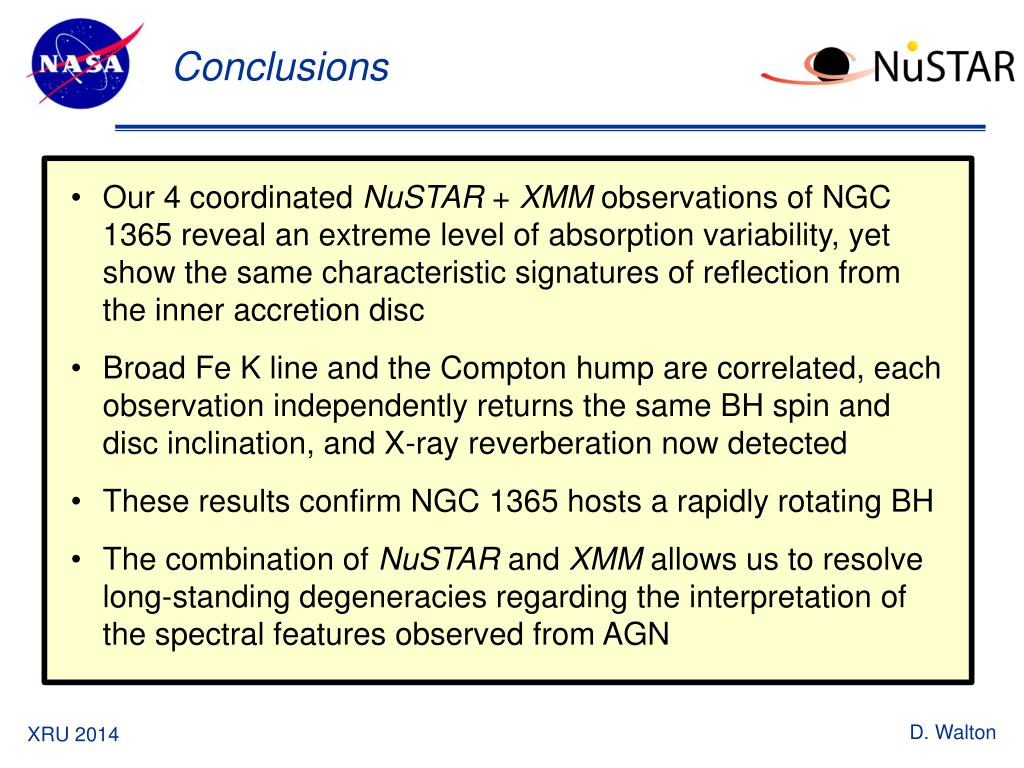 NASA

Conclusions

NuSTAR

• Our 4 coordinated NuSTAR + XMM observations of NGC 1365 reveal an extreme level of absorption variability, yet show the same characteristic signatures of reflection from the inner accretion disc

• Broad Fe K line and the Compton hump are correlated, each observation independently returns the same BH spin and disc inclination, and X-ray reverberation now detected

• These results confirm NGC 1365 hosts a rapidly rotating BH

• The combination of NuSTAR and XMM allows us to resolve long-standing degeneracies regarding the interpretation of the spectral features observed from AGN

XRU 2014

D. Walton